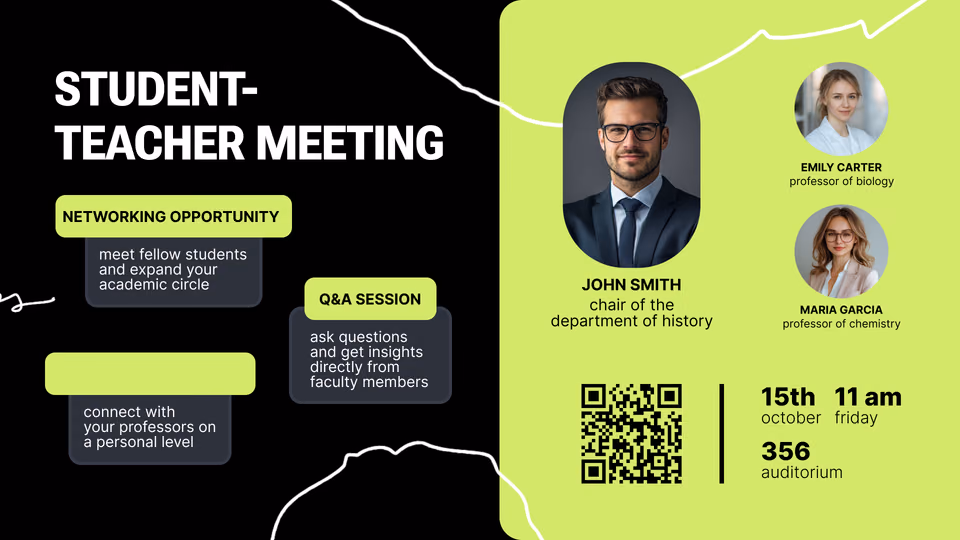 STUDENT-TEACHER MEETING

NETWORKING OPPORTUNITY

meet fellow students and expand your academic circle

Q&A SESSION

ask questions and get insights directly from faculty members

connect with your professors on a personal level

JOHN SMITH
chair of the department of history

EMILY CARTER
professor of biology

MARIA GARCIA
professor of chemistry

15th
october

11 am
friday

356
auditorium